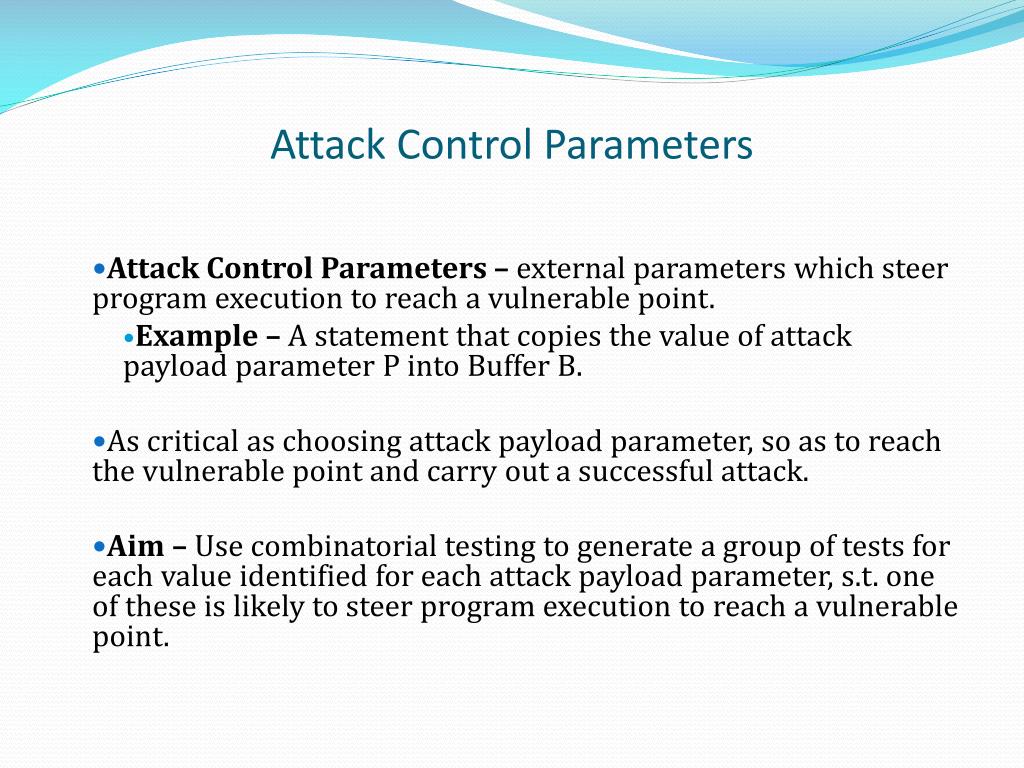 Attack Control Parameters

•Attack Control Parameters – external parameters which steer program execution to reach a vulnerable point.

•Example – A statement that copies the value of attack payload parameter P into Buffer B.

•As critical as choosing attack payload parameter, so as to reach the vulnerable point and carry out a successful attack.

•Aim – Use combinatorial testing to generate a group of tests for each value identified for each attack payload parameter, s.t. one of these is likely to steer program execution to reach a vulnerable point.